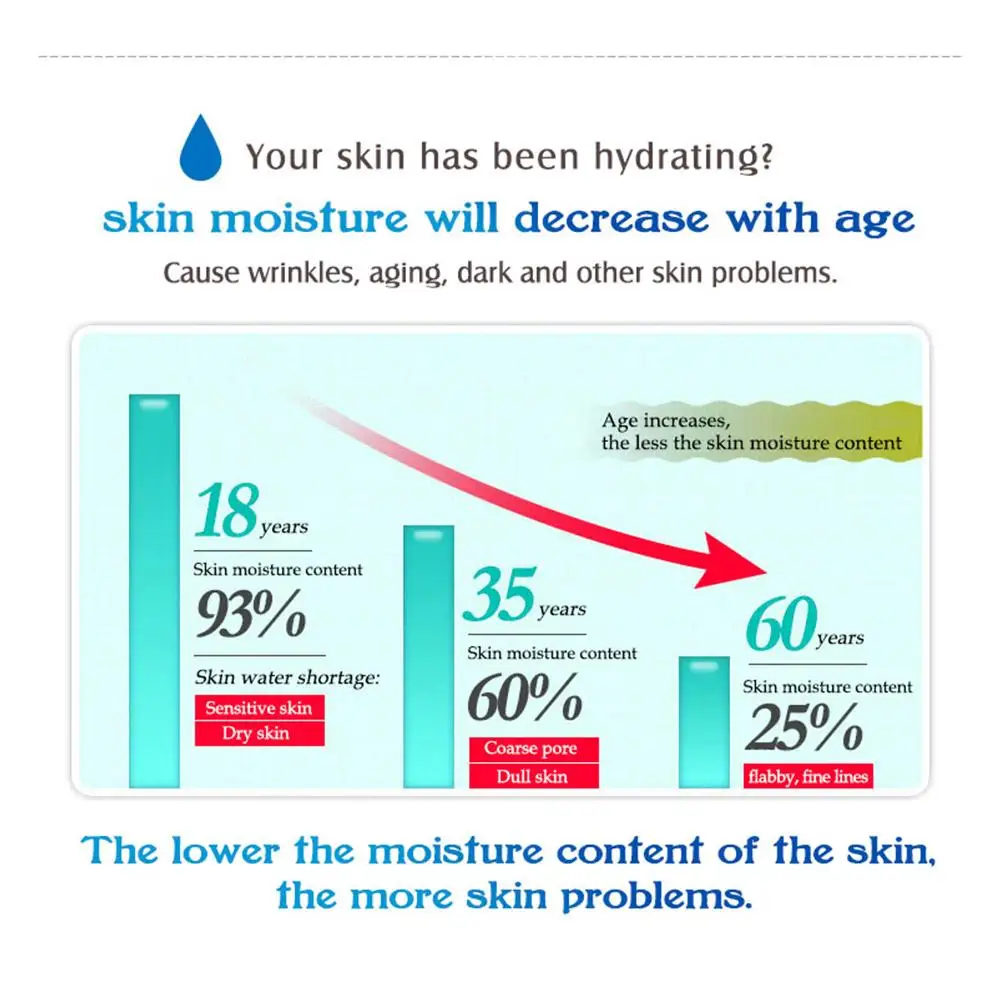 Your skin has been hydrating?

skin moisture will decrease with age

Cause wrinkles, aging, dark and other skin problems.

Age increases, the less the skin moisture content

18 years
Skin moisture content
93%
Skin water shortage:
Sensitive skin
Dry skin

35 years
Skin moisture content
60%
Coarse pore
Dull skin

60 years
Skin moisture content
25%
flabby, fine lines

The lower the moisture content of the skin, the more skin problems.